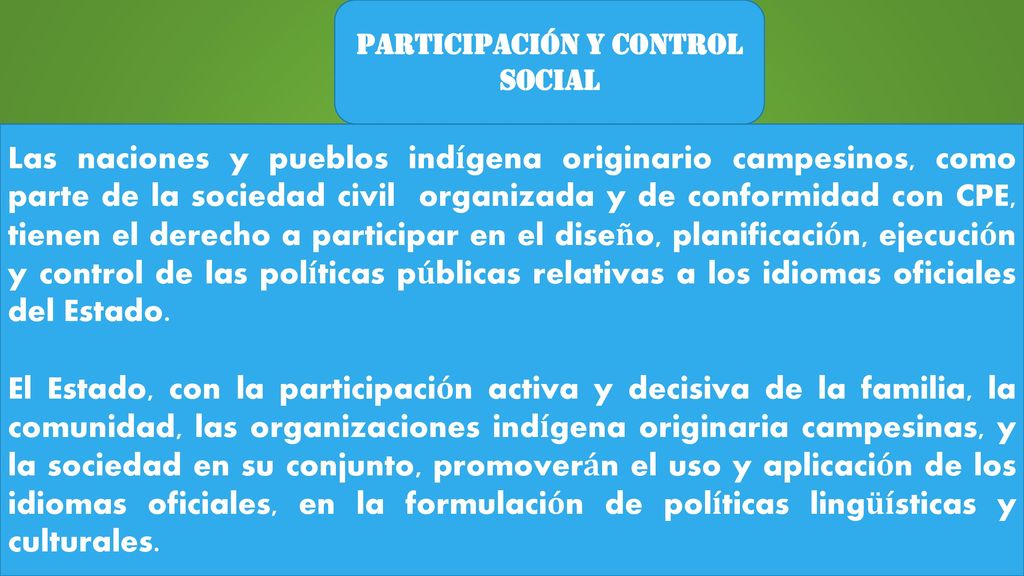 PARTICIPACIÓN Y CONTROL SOCIAL

Las naciones y pueblos indígena originario campesinos, como parte de la sociedad civil organizada y de conformidad con CPE, tienen el derecho a participar en el diseño, planificación, ejecución y control de las políticas públicas relativas a los idiomas oficiales del Estado.

El Estado, con la participación activa y decisiva de la familia, la comunidad, las organizaciones indígena originaria campesinas, y la sociedad en su conjunto, promoverán el uso y aplicación de los idiomas oficiales, en la formulación de políticas lingüísticas y culturales.